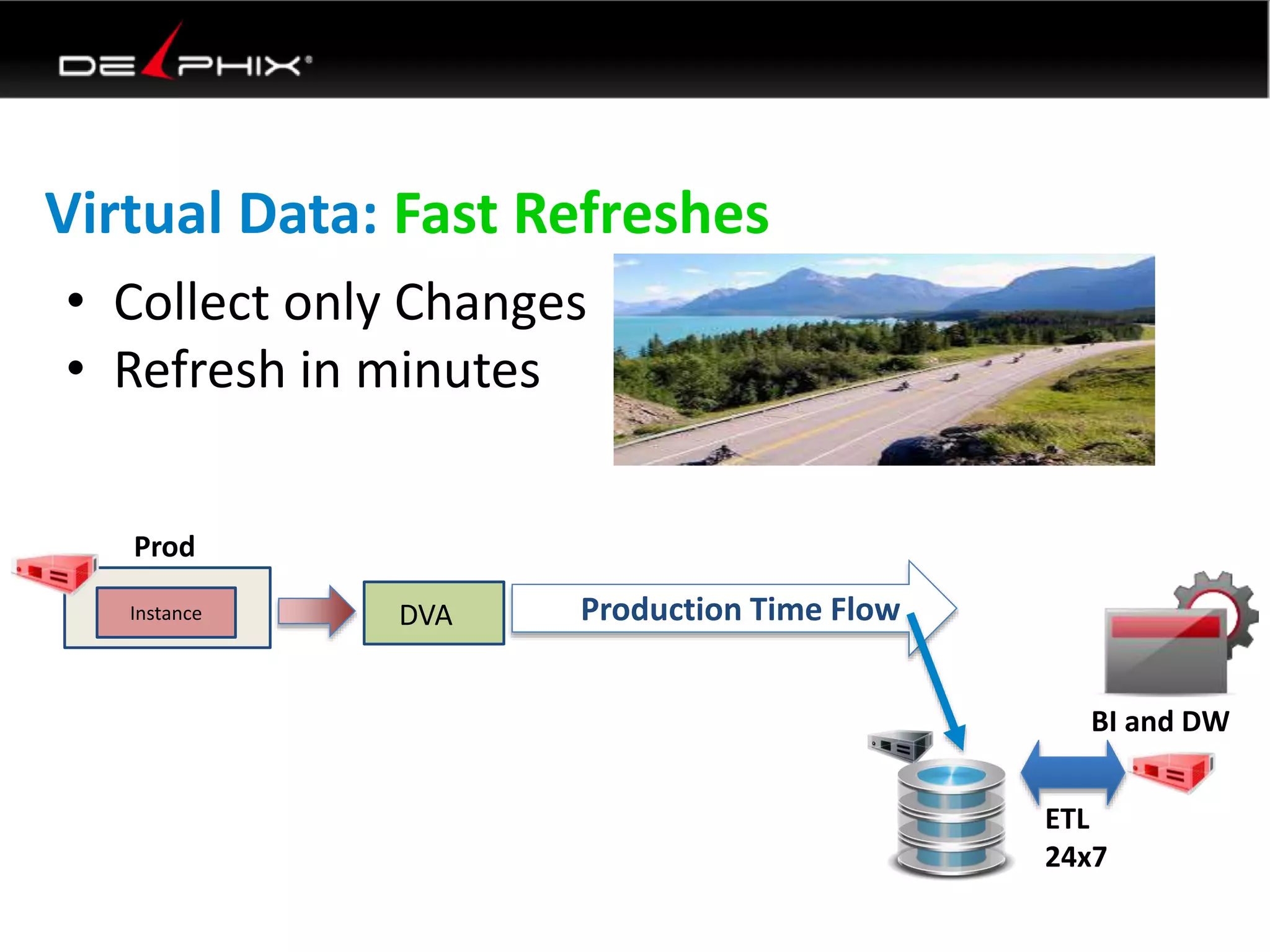 DELPHIX®

Virtual Data: Fast Refreshes

• Collect only Changes
• Refresh in minutes

Prod

Instance

DVA

Production Time Flow

BI and DW

ETL
24x7